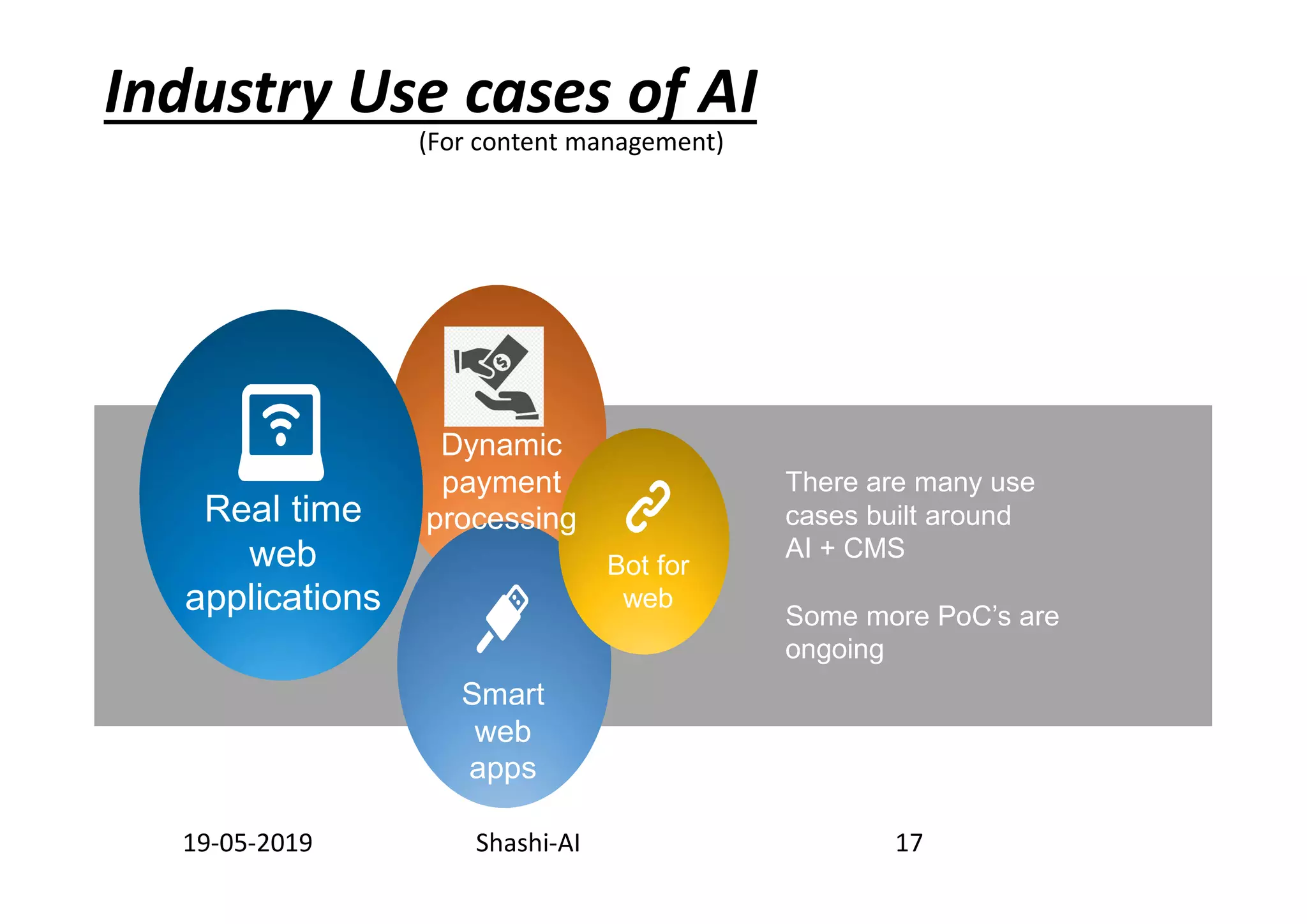 Industry Use cases of AI
(For content management)

Real time web applications

Dynamic payment processing

Bot for web

Smart web apps

There are many use cases built around AI + CMS

Some more PoC's are ongoing

19-05-2019

Shashi-AI

17